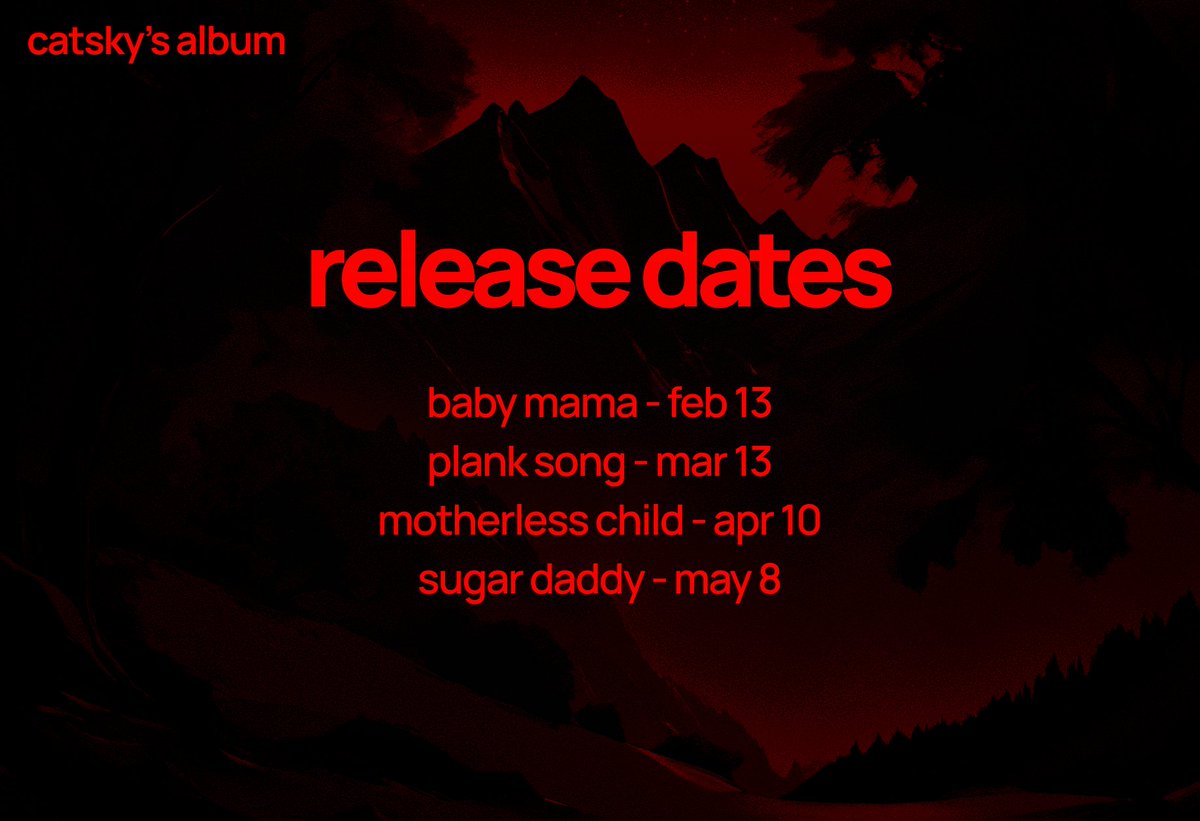 catsky's album

release dates

baby mama - feb 13
plank song - mar 13
motherless child - apr 10
sugar daddy - may 8